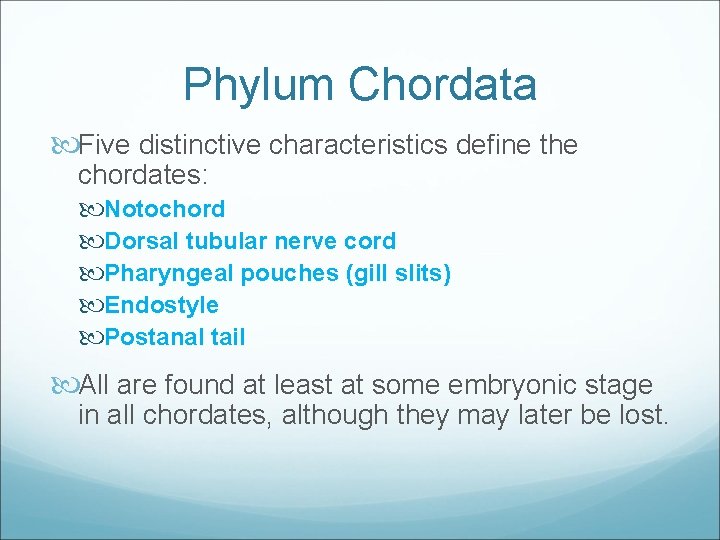 Phylum Chordata

Five distinctive characteristics define the chordates:

Notochord
Dorsal tubular nerve cord
Pharyngeal pouches (gill slits)
Endostyle
Postanal tail

All are found at least at some embryonic stage in all chordates, although they may later be lost.